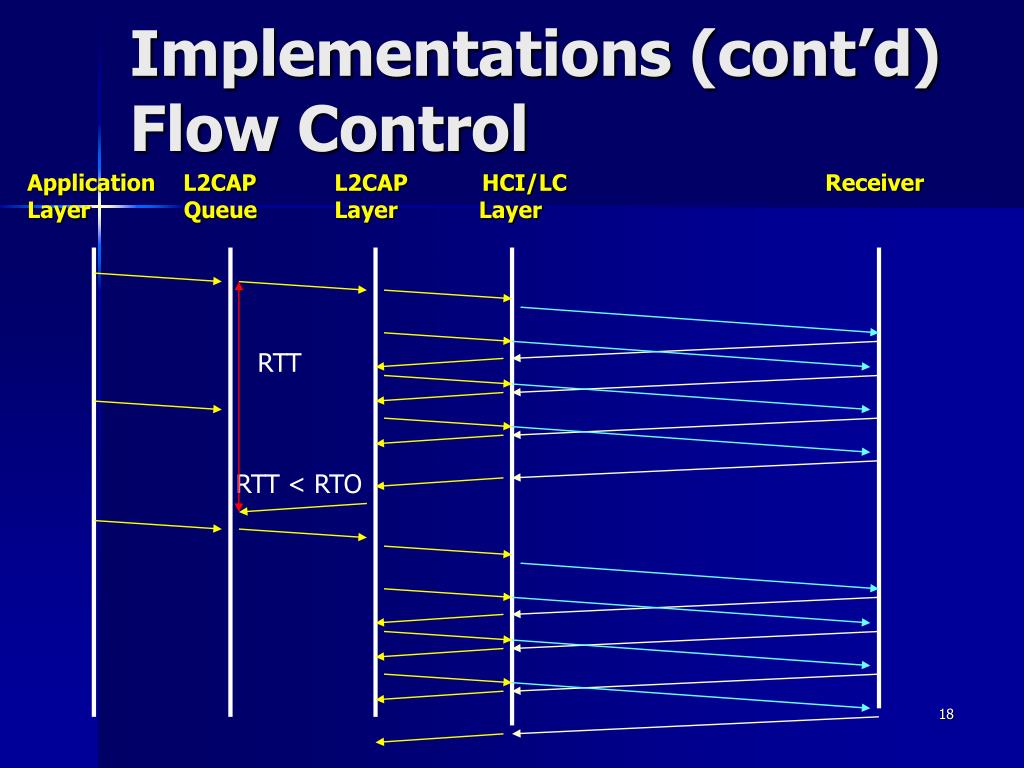 Implementations (cont'd)
Flow Control

Application Layer

L2CAP Queue

L2CAP Layer

HCI/LC Layer

Receiver

RTT

RTT < RTO

18